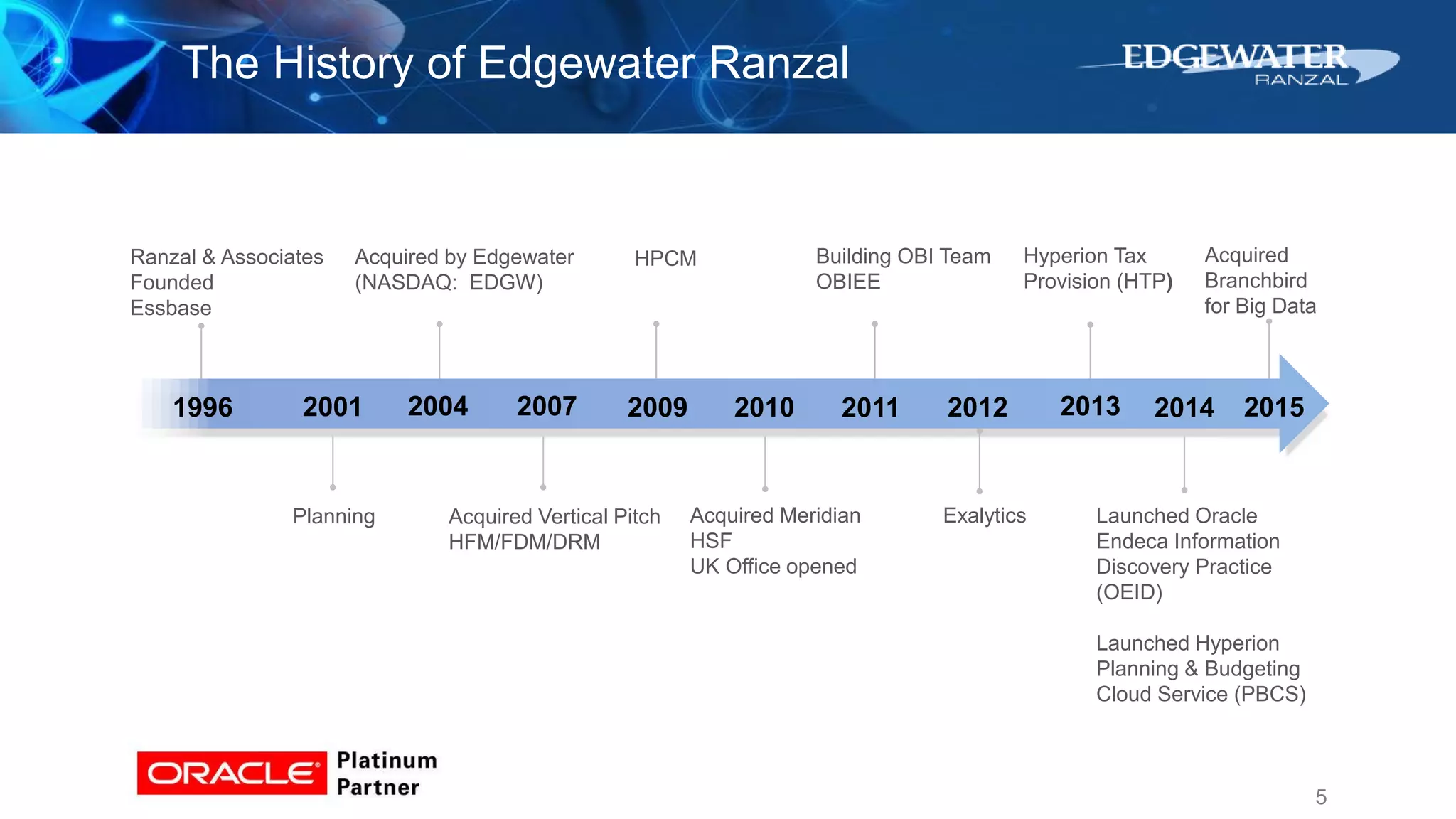 The History of Edgewater Ranzal

EDGEWATER
RANZAL

Ranzal & Associates Founded
Essbase

Acquired by Edgewater (NASDAQ: EDGW)

HPCM

Building OBI Team
OBIEE

Hyperion Tax Provision (HTP)

Acquired Branchbird for Big Data

1996 2001 2004 2007 2009 2010 2011 2012 2013 2014 2015

Planning

Acquired Vertical Pitch
HFM/FDM/DRM

Acquired Meridian
HSF
UK Office opened

Exalytics

Launched Oracle Endeca Information Discovery Practice (OEID)

Launched Hyperion Planning & Budgeting Cloud Service (PBCS)

ORACLE Platinum Partner

5